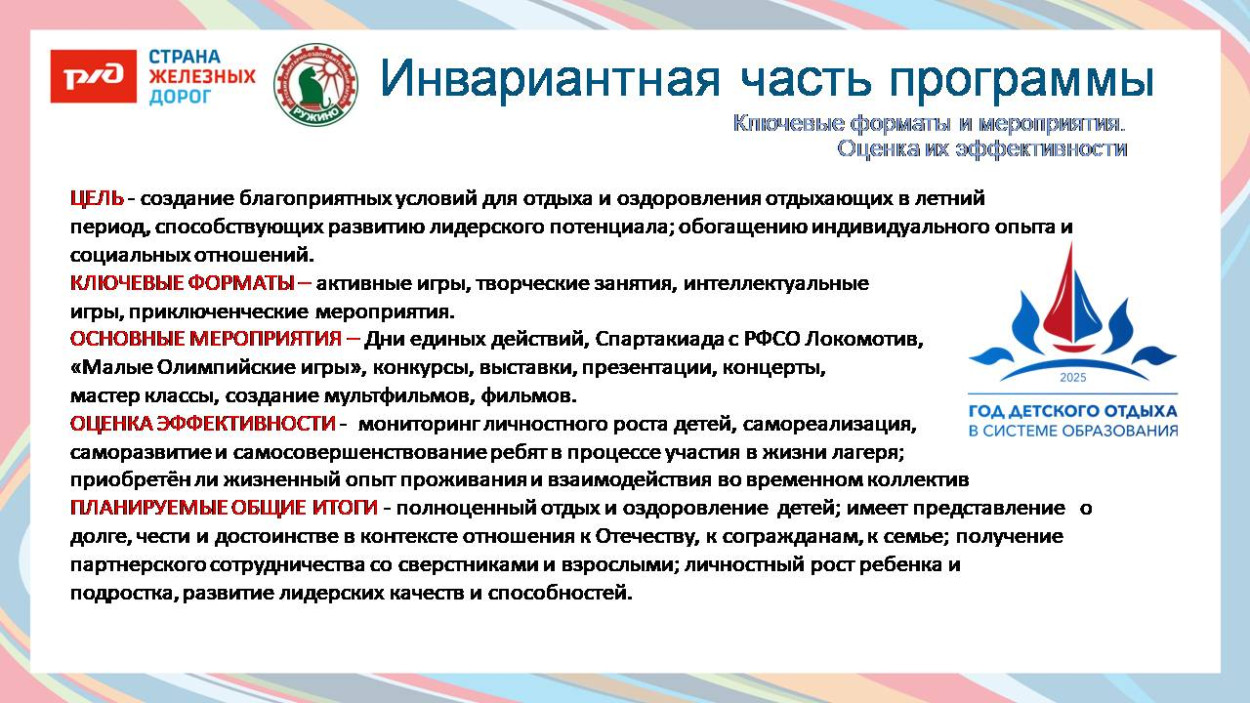 РЖД СТРАНА ЖЕЛЕЗНЫХ ДОРОГ

РУЖИНО

Инвариантная часть программы

Ключевые форматы и мероприятия. Оценка их эффективности

ЦЕЛЬ - создание благоприятных условий для отдыха и оздоровления отдыхающих в летний период, способствующих развитию лидерского потенциала; обогащению индивидуального опыта и социальных отношений.
КЛЮЧЕВЫЕ ФОРМАТЫ – активные игры, творческие занятия, интеллектуальные игры, приключенческие мероприятия.
ОСНОВНЫЕ МЕРОПРИЯТИЯ – Дни единых действий, Спартакиада с РФСО Локомотив, «Малые Олимпийские игры», конкурсы, выставки, презентации, концерты, мастер классы, создание мультфильмов, фильмов.
ОЦЕНКА ЭФФЕКТИВНОСТИ - мониторинг личностного роста детей, самореализация, саморазвитие и самосовершенствование ребят в процессе участия в жизни лагеря; приобретён ли жизненный опыт проживания и взаимодействия во временном коллектив
ПЛАНИРУЕМЫЕ ОБЩИЕ ИТОГИ - полноценный отдых и оздоровление детей; имеет представление о долге, чести и достоинстве в контексте отношения к Отечеству, к согражданам, к семье; получение партнерского сотрудничества со сверстниками и взрослыми; личностный рост ребенка и подростка, развитие лидерских качеств и способностей.

2025
ГОД ДЕТСКОГО ОТДЫХА В СИСТЕМЕ ОБРАЗОВАНИЯ